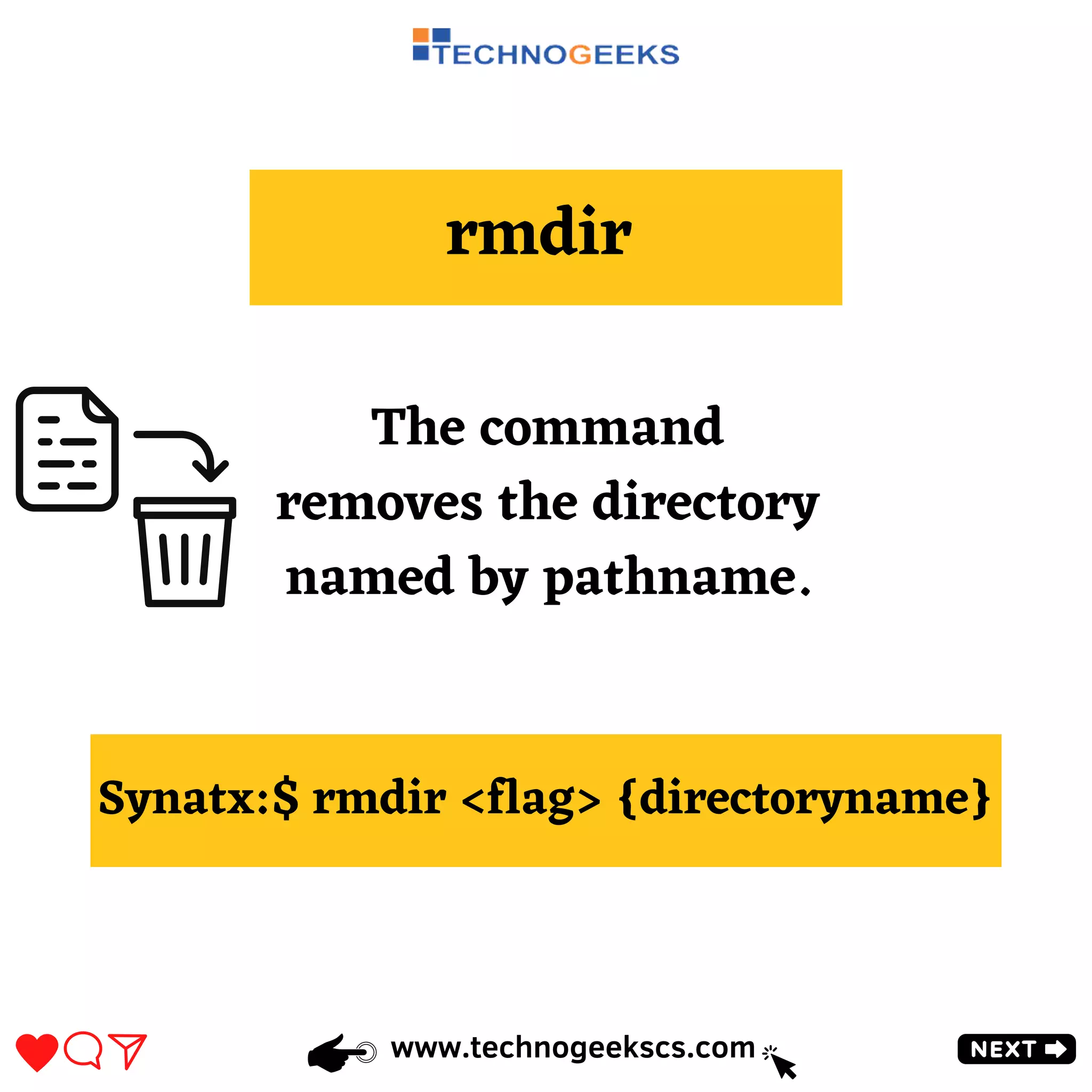 TECHNOGEEKS

rmdir

The command removes the directory named by pathname.

Synatx:$ rmdir <flag> {directoryname}

www.technogeekscs.com

NEXT